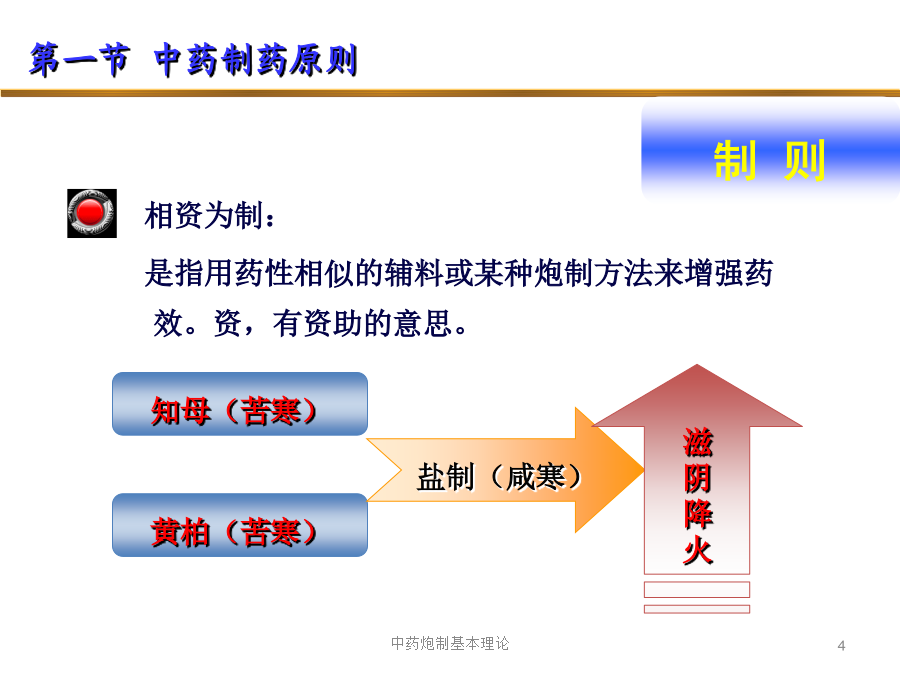 第一节 中药制药原则

制 则

相资为制：

是指用药性相似的辅料或某种炮制方法来增强药效。资，有资助的意思。

知母（苦寒）

黄柏（苦寒）

盐制（咸寒）

滋阴降火

中药炮制基本理论

4